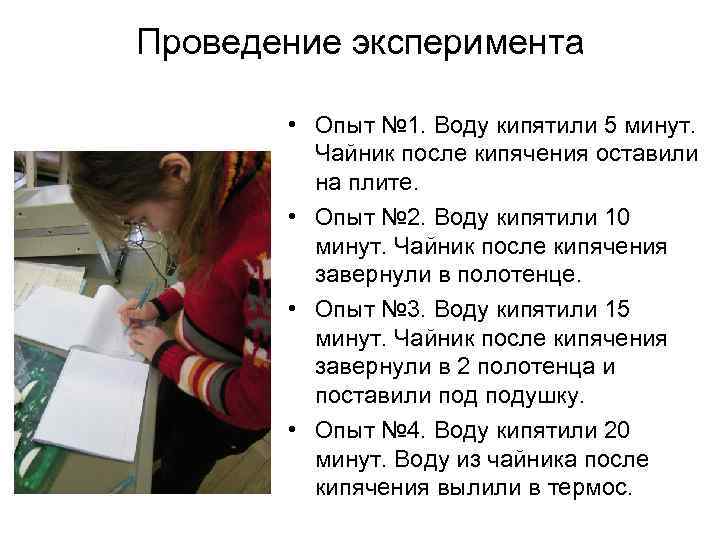 Проведение эксперимента

• Опыт №1. Воду кипятили 5 минут. Чайник после кипячения оставили на плите.

• Опыт №2. Воду кипятили 10 минут. Чайник после кипячения завернули в полотенце.

• Опыт №3. Воду кипятили 15 минут. Чайник после кипячения завернули в 2 полотенца и поставили под подушку.

• Опыт №4. Воду кипятили 20 минут. Воду из чайника после кипячения вылили в термос.